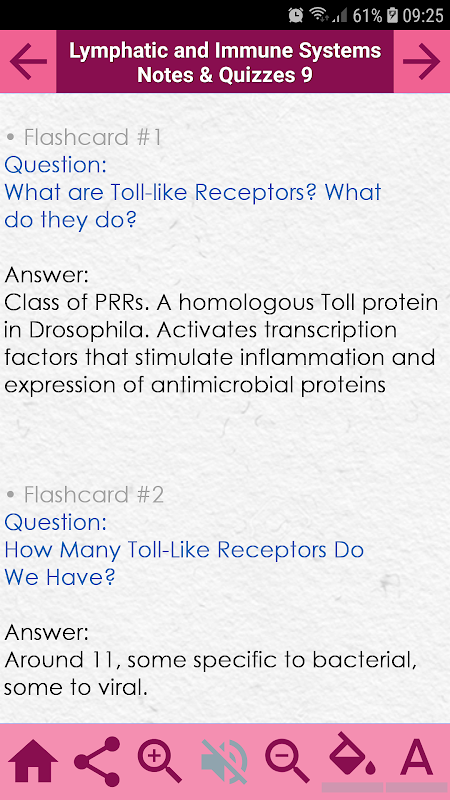 61% 09:25

Lymphatic and Immune Systems Notes & Quizzes 9

• Flashcard #1
Question:
What are Toll-like Receptors? What do they do?

Answer:
Class of PRRs. A homologous Toll protein in Drosophila. Activates transcription factors that stimulate inflammation and expression of antimicrobial proteins

• Flashcard #2
Question:
How Many Toll-Like Receptors Do We Have?

Answer:
Around 11, some specific to bacterial, some to viral.

A